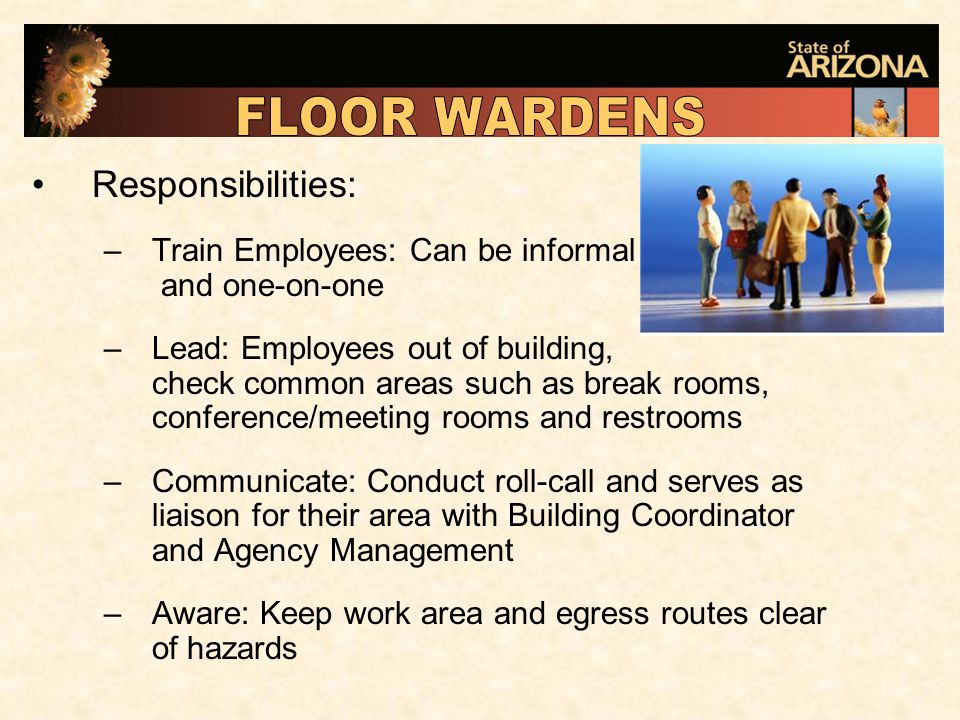 State of ARIZONA

FLOOR WARDENS

• Responsibilities:

– Train Employees: Can be informal and one-on-one

– Lead: Employees out of building, check common areas such as break rooms, conference/meeting rooms and restrooms

– Communicate: Conduct roll-call and serves as liaison for their area with Building Coordinator and Agency Management

– Aware: Keep work area and egress routes clear of hazards